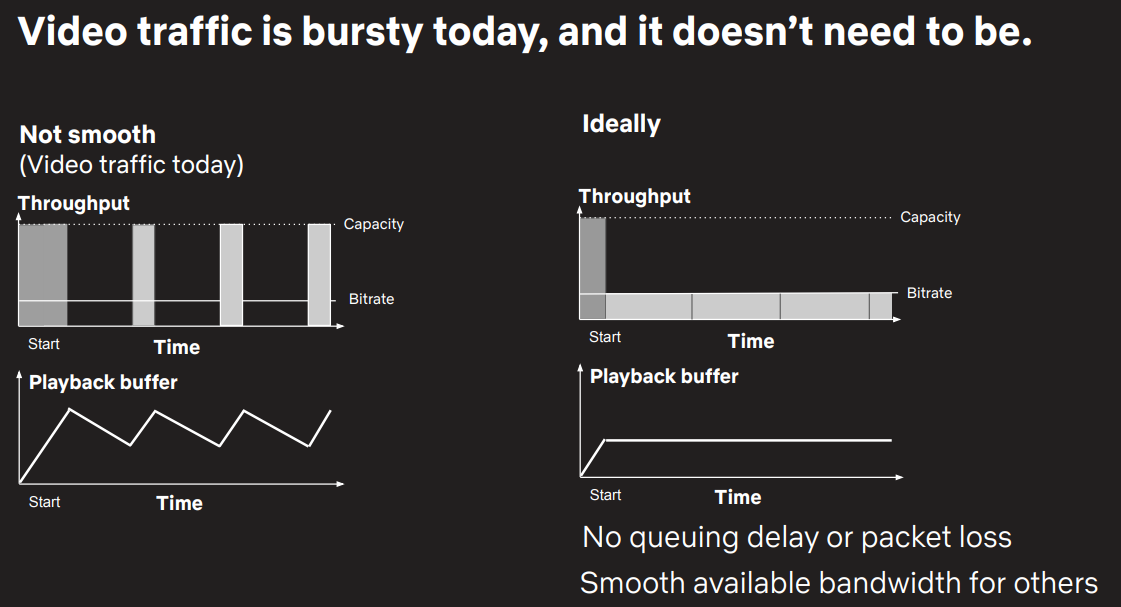 Video traffic is bursty today, and it doesn't need to be.

Not smooth
(Video traffic today)

Throughput

Capacity

Bitrate

Start

Time

Playback buffer

Start

Time

Ideally

Throughput

Capacity

Bitrate

Start

Time

Playback buffer

Start

Time

No queuing delay or packet loss

Smooth available bandwidth for others